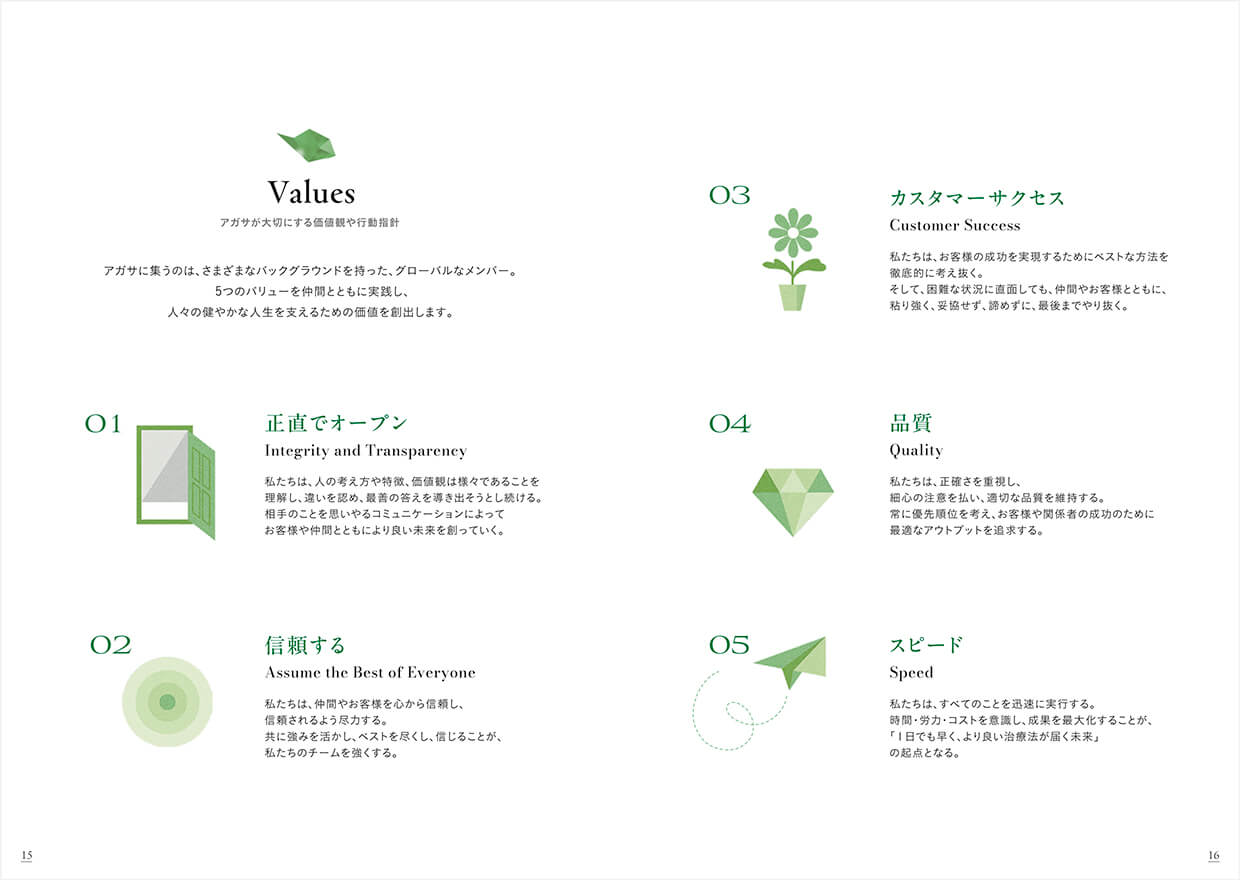 Values
アガサが大切にする価値観や行動指針

アガサに集うのは、さまざまなバックグラウンドを持った、グローバルなメンバー。
5つのバリューを仲間とともに実践し、
人々の健やかな人生を支えるための価値を創出します。

01
正直でオープン
Integrity and Transparency
私たちは、人の考え方や特徴、価値観は様々であることを理解し、違いを認め、最善の答えを導き出そうとし続ける。相手のことを思いやるコミュニケーションによってお客様や仲間とともにより良い未来を創っていく。

02
信頼する
Assume the Best of Everyone
私たちは、仲間やお客様を心から信頼し、信頼されるよう尽力する。共に強みを活かし、ベストを尽くし、信じることが、私たちのチームを強くする。

15

03
カスタマーサクセス
Customer Success
私たちは、お客様の成功を実現するためにベストな方法を徹底的に考え抜く。そして、困難な状況に直面しても、仲間やお客様とともに、粘り強く、妥協せず、諦めずに、最後までやり抜く。

04
品質
Quality
私たちは、正確さを重視し、細心の注意を払い、適切な品質を維持する。常に優先順位を考え、お客様や関係者の成功のために最適なアウトプットを追求する。

05
スピード
Speed
私たちは、すべてのことを迅速に実行する。時間・労力・コストを意識し、成果を最大化することが、「1日でも早く、より良い治療法が届く未来」の起点となる。

16